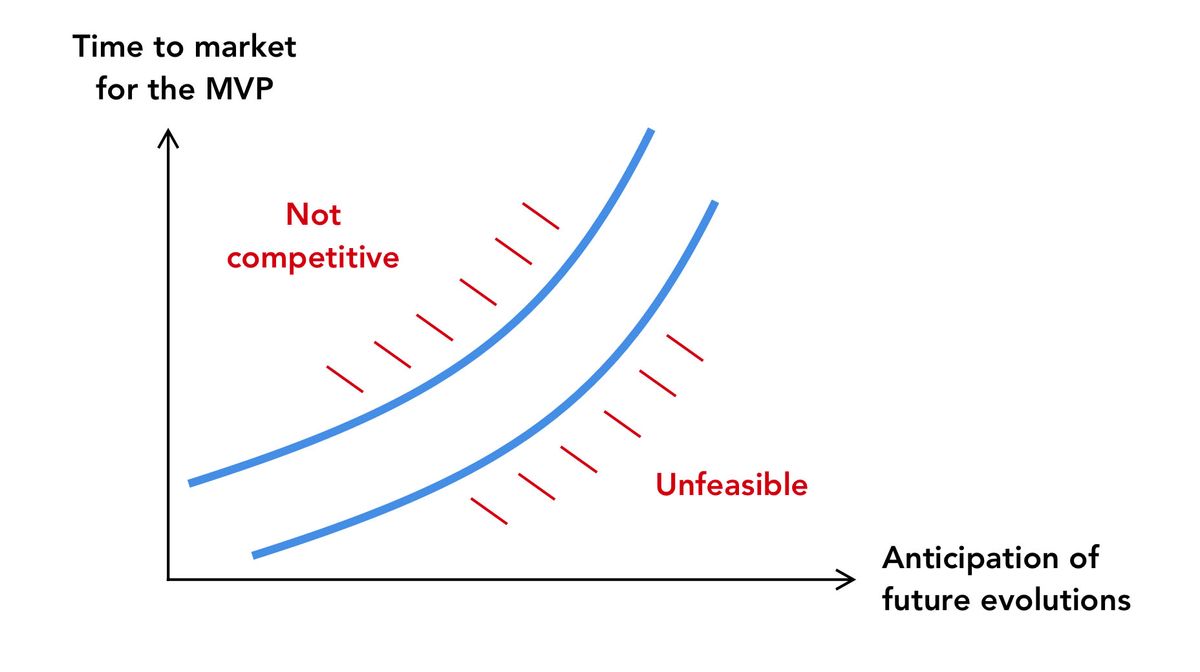 Time to market
for the MVP

Not
competitive

Unfeasible

Anticipation of
future evolutions